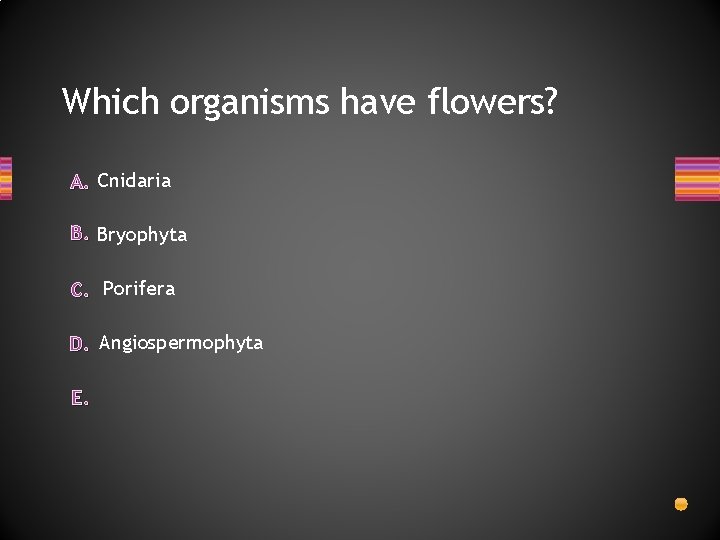 Which organisms have flowers?

A. Cnidaria

B. Bryophyta

C. Porifera

D. Angiospermophyta

E.